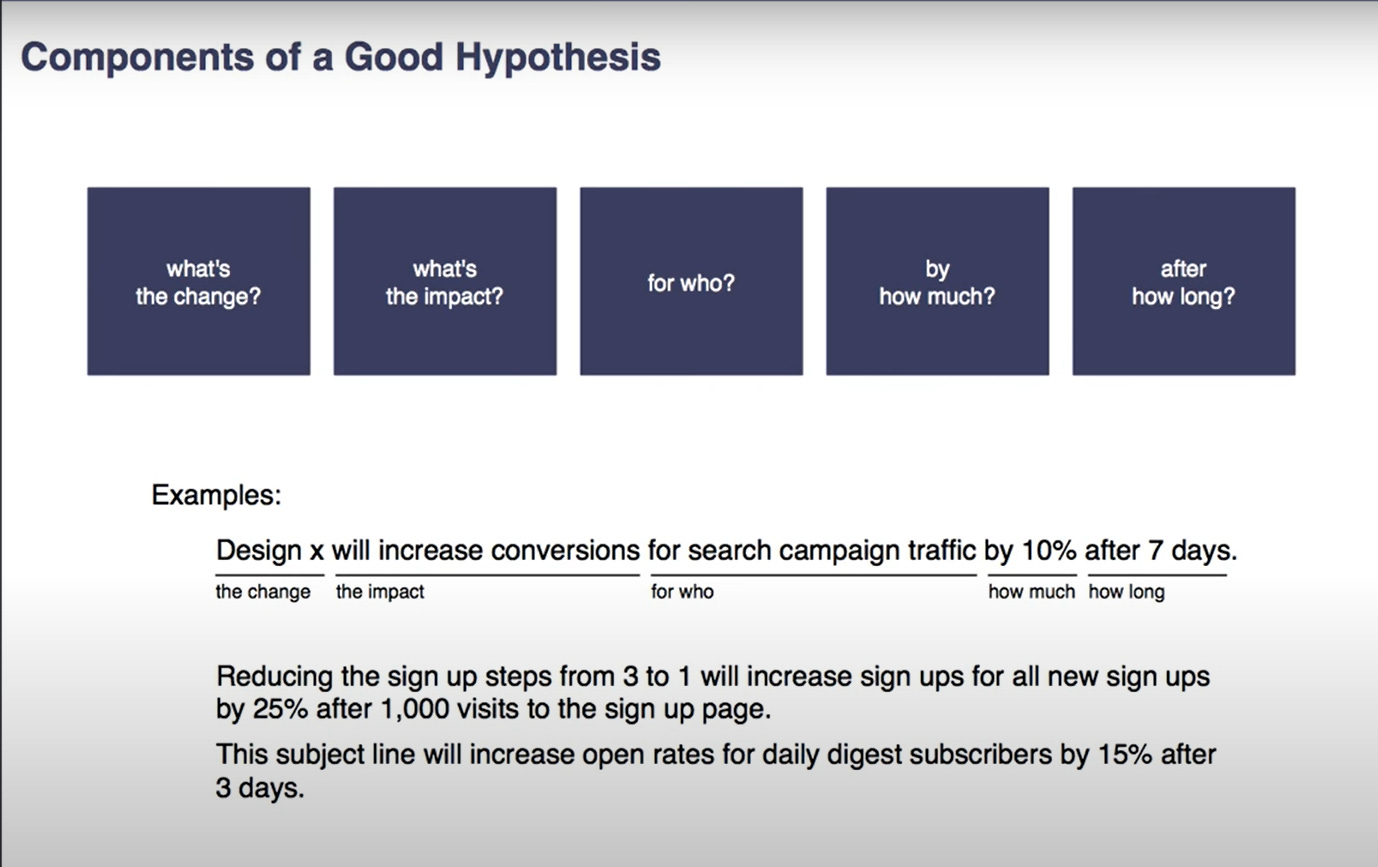 Components of a Good Hypothesis

what's the change?

what's the impact?

for who?

by how much?

after how long?

Examples:

Design x will increase conversions for search campaign traffic by 10% after 7 days.

the change the impact for who how much how long

Reducing the sign up steps from 3 to 1 will increase sign ups for all new sign ups by 25% after 1,000 visits to the sign up page.

This subject line will increase open rates for daily digest subscribers by 15% after 3 days.